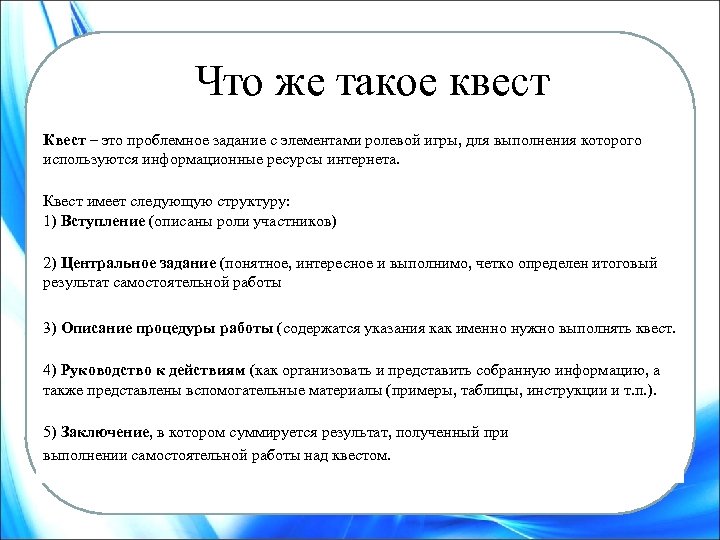 Что же такое квест

Квест – это проблемное задание с элементами ролевой игры, для выполнения которого используются информационные ресурсы интернета.

Квест имеет следующую структуру:
1) Вступление (описаны роли участников)

2) Центральное задание (понятное, интересное и выполнимо, четко определен итоговый результат самостоятельной работы

3) Описание процедуры работы (содержатся указания как именно нужно выполнять квест.

4) Руководство к действиям (как организовать и представить собранную информацию, а также представлены вспомогательные материалы (примеры, таблицы, инструкции и т.п.).

5) Заключение, в котором суммируется результат, полученный при выполнении самостоятельной работы над квестом.